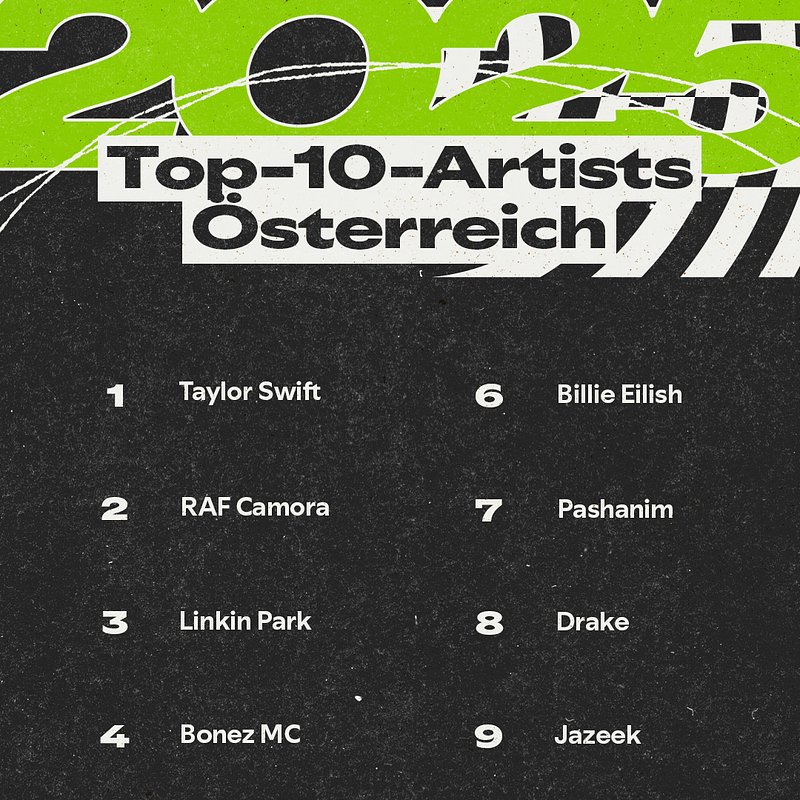 2025

Top-10-Artists Österreich

1 Taylor Swift
2 RAF Camora
3 Linkin Park
4 Bonez MC

6 Billie Eilish
7 Pashanim
8 Drake
9 Jazeek